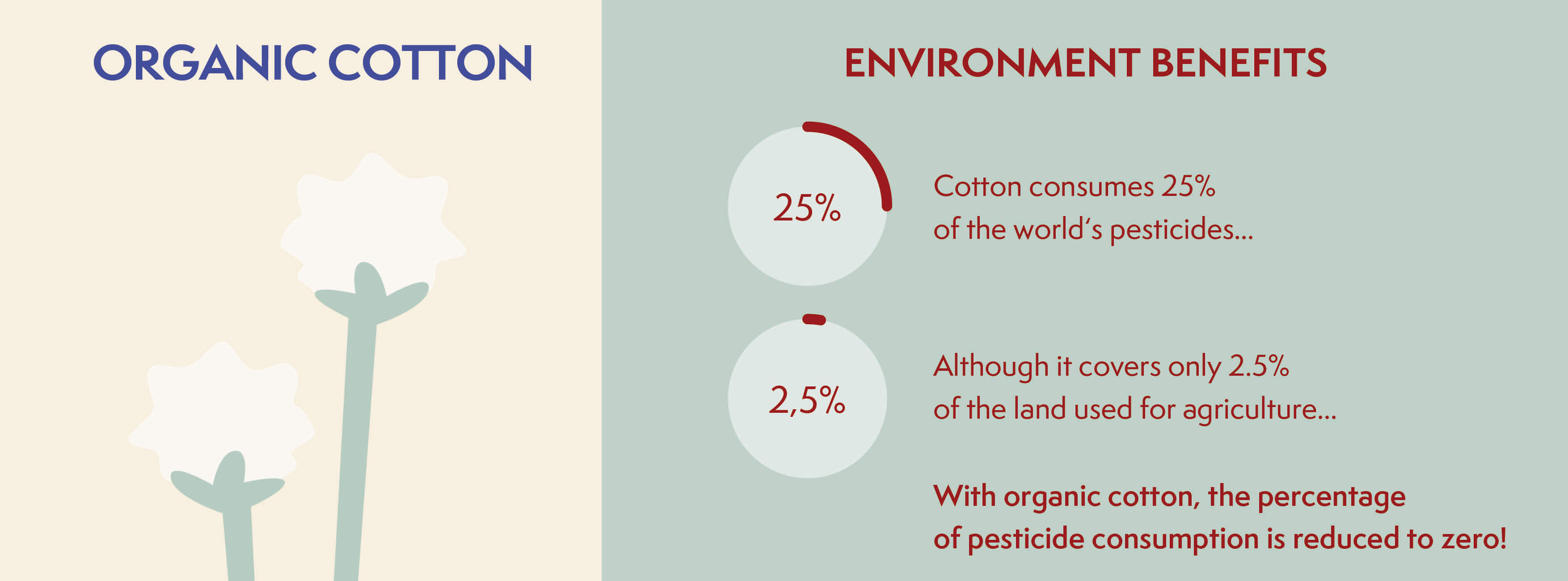 ORGANIC COTTON

ENVIRONMENT BENEFITS

25%

Cotton consumes 25% of the world's pesticides...

2,5%

Although it covers only 2.5% of the land used for agriculture...

With organic cotton, the percentage of pesticide consumption is reduced to zero!